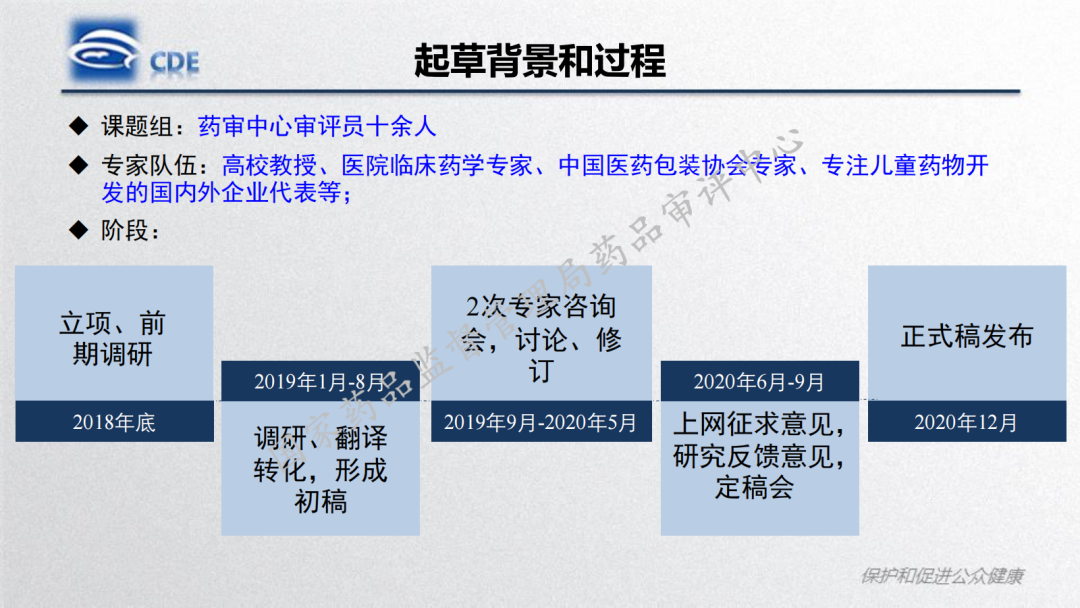 CDE

起草背景和过程

◆ 课题组：药审中心审评员十余人

◆ 专家队伍：高校教授、医院临床药学专家、中国医药包装协会专家、专注儿童药物开发的国内外企业代表等；

◆ 阶段：

立项、前期调研

2018年底

2019年1月-8月

调研、翻译转化，形成初稿

2次专家咨询会，讨论、修订

2019年9月-2020年5月

2020年6月-9月

上网征求意见，研究反馈意见，定稿会

正式稿发布

2020年12月

国家药品监督管理局药品审评中心

保护和促进公众健康